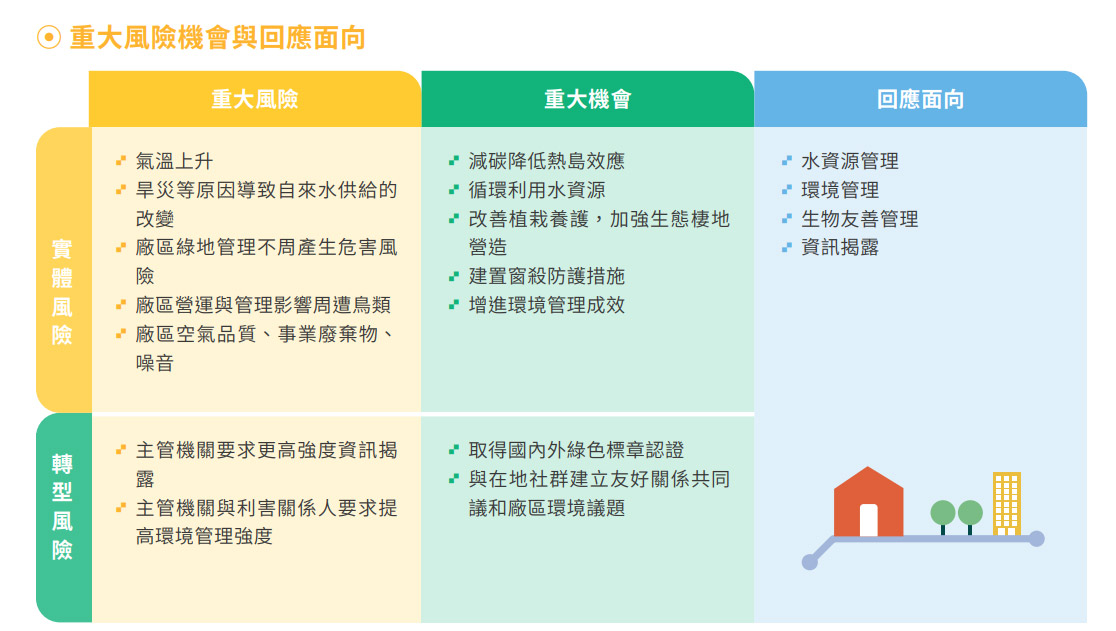 重大風險機會與回應面向

|  | 重大風險 | 重大機會 | 回應面向 |
|---|---|---|---|
| 實體風險 | 氣溫上升<br>旱災等原因導致自來水供給的改變<br>廠區綠地管理不周產生危害風險<br>廠區營運與管理影響周遭鳥類<br>廠區空氣品質、事業廢棄物、噪音 | 減碳降低熱島效應<br>循環利用水資源<br>改善植栽養護，加強生態棲地營造<br>建置窗殺防護措施<br>增進環境管理成效 | 水資源管理<br>環境管理<br>生物友善管理<br>資訊揭露 |
| 轉型風險 | 主管機關要求更高強度資訊揭露<br>主管機關與利害關係人要求提高環境管理強度 | 取得國內外綠色標章認證<br>與在地社群建立友好關係共同議和廠區環境議題 | |